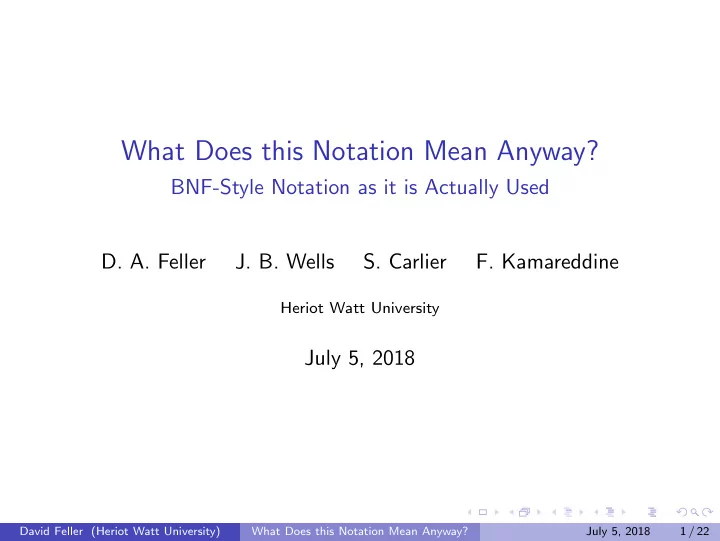 What Does this Notation Mean Anyway?
BNF-Style Notation as it is Actually Used

D. A. Feller J. B. Wells S. Carlier F. Kamareddine

Heriot Watt University

July 5, 2018

David Feller (Heriot Watt University) What Does this Notation Mean Anyway? July 5, 2018 1 / 22